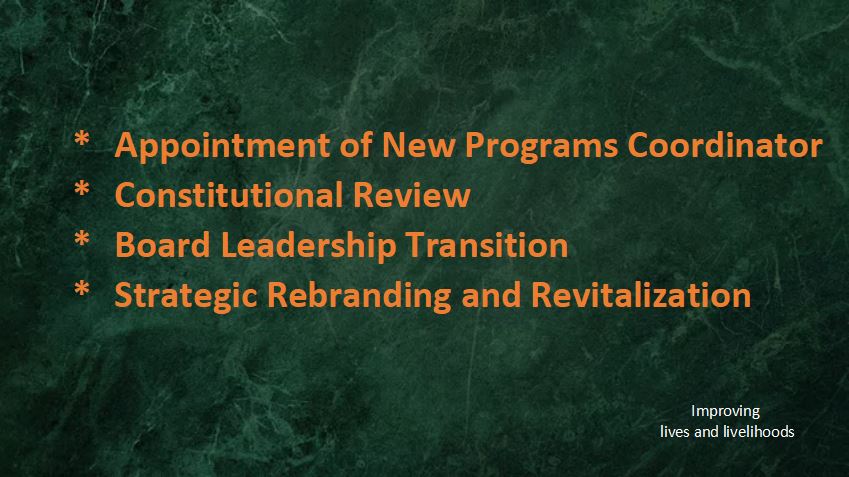 * Appointment of New Programs Coordinator
* Constitutional Review
* Board Leadership Transition
* Strategic Rebranding and Revitalization

Improving
lives and livelihoods